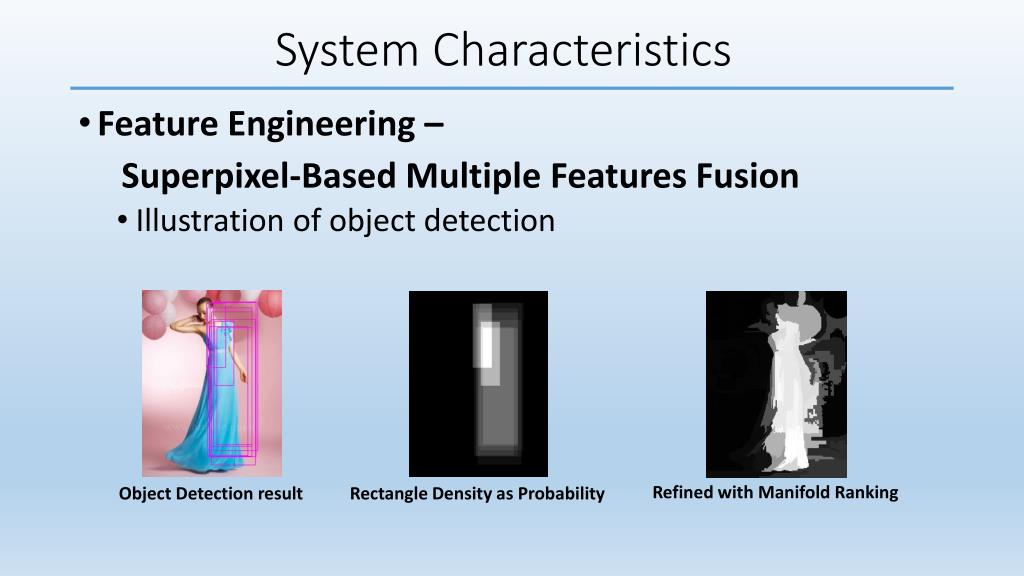 System Characteristics

• Feature Engineering –
Superpixel-Based Multiple Features Fusion

• Illustration of object detection

Object Detection result

Rectangle Density as Probability

Refined with Manifold Ranking